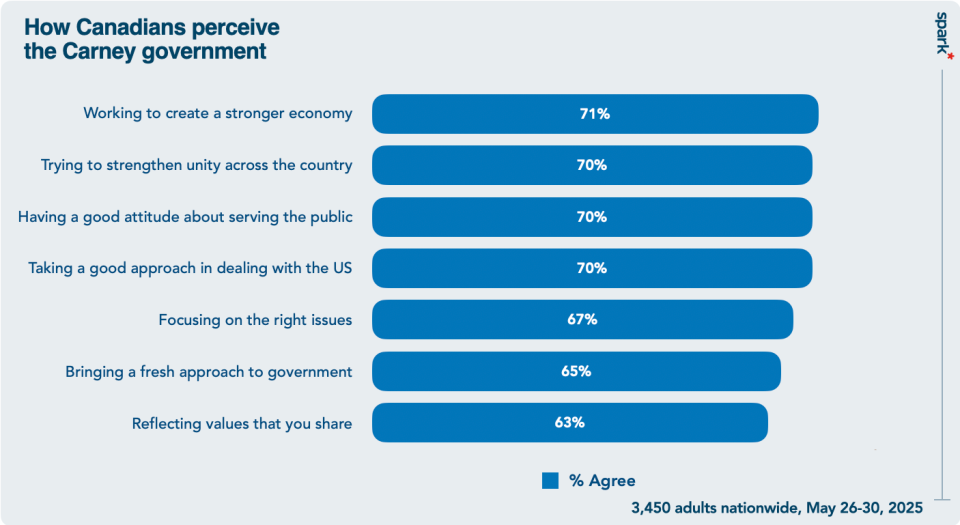 How Canadians perceive the Carney government

spark*

Working to create a stronger economy 71%

Trying to strengthen unity across the country 70%

Having a good attitude about serving the public 70%

Taking a good approach in dealing with the US 70%

Focusing on the right issues 67%

Bringing a fresh approach to government 65%

Reflecting values that you share 63%

% Agree

3,450 adults nationwide, May 26-30, 2025